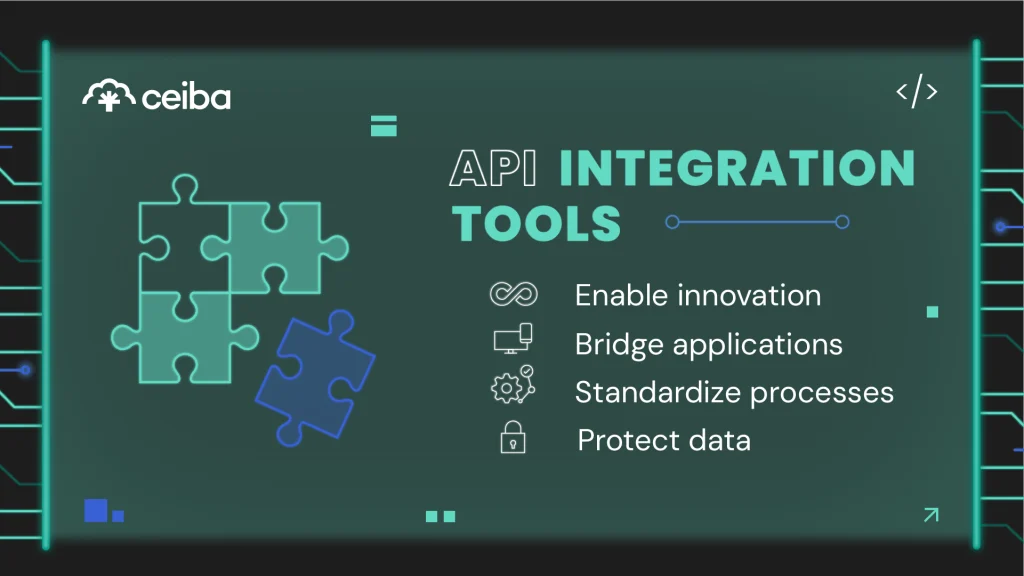 ceiba

</>

API INTEGRATION TOOLS

Enable innovation
Bridge applications
Standardize processes
Protect data